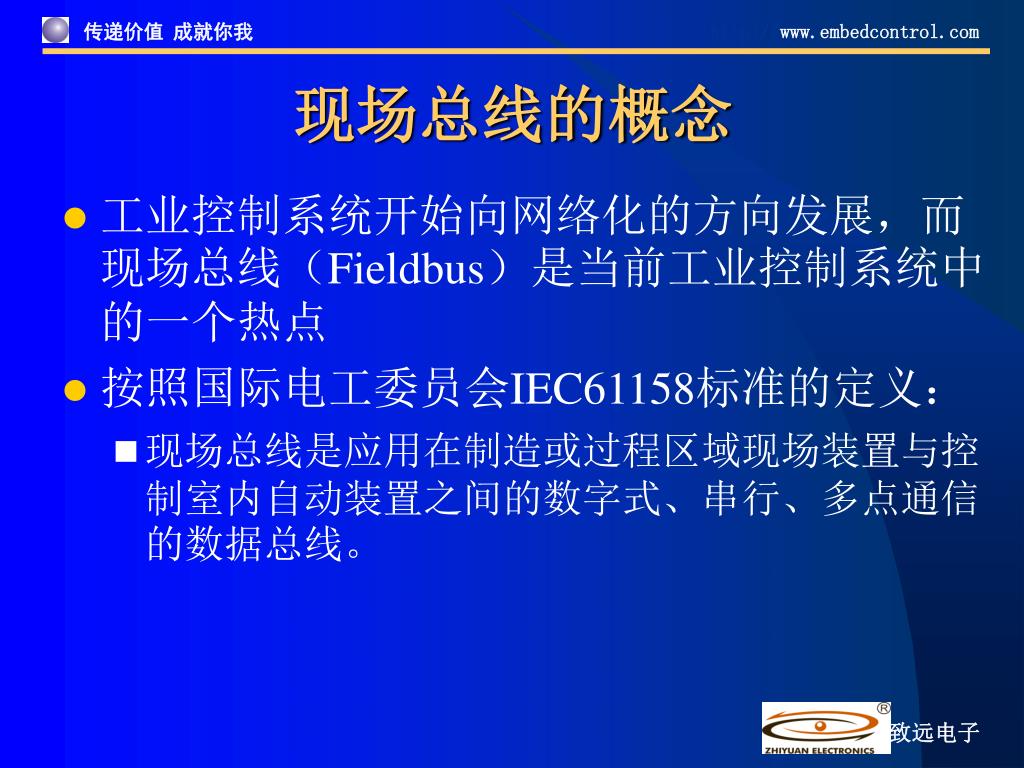 传递价值 成就你我

www.embedcontrol.com

现场总线的概念

工业控制系统开始向网络化的方向发展，而现场总线（Fieldbus）是当前工业控制系统中的一个热点

按照国际电工委员会IEC61158标准的定义：

现场总线是应用在制造或过程区域现场装置与控制室内自动装置之间的数字式、串行、多点通信的数据总线。

ZHIYUAN ELECTRONICS

®

致远电子